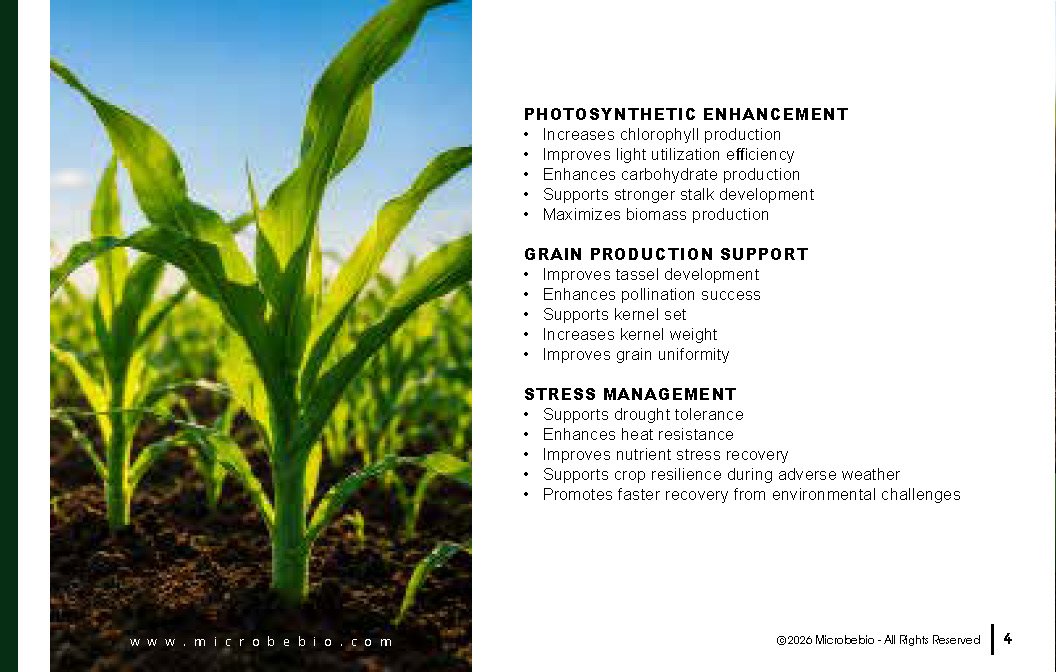 PHOTOSYNTHETIC ENHANCEMENT
• Increases chlorophyll production
• Improves light utilization efficiency
• Enhances carbohydrate production
• Supports stronger stalk development
• Maximizes biomass production

GRAIN PRODUCTION SUPPORT
• Improves tassel development
• Enhances pollination success
• Supports kernel set
• Increases kernel weight
• Improves grain uniformity

STRESS MANAGEMENT
• Supports drought tolerance
• Enhances heat resistance
• Improves nutrient stress recovery
• Supports crop resilience during adverse weather
• Promotes faster recovery from environmental challenges

www.microbebio.com

©2026 Microbebio - All Rights Reserved 4